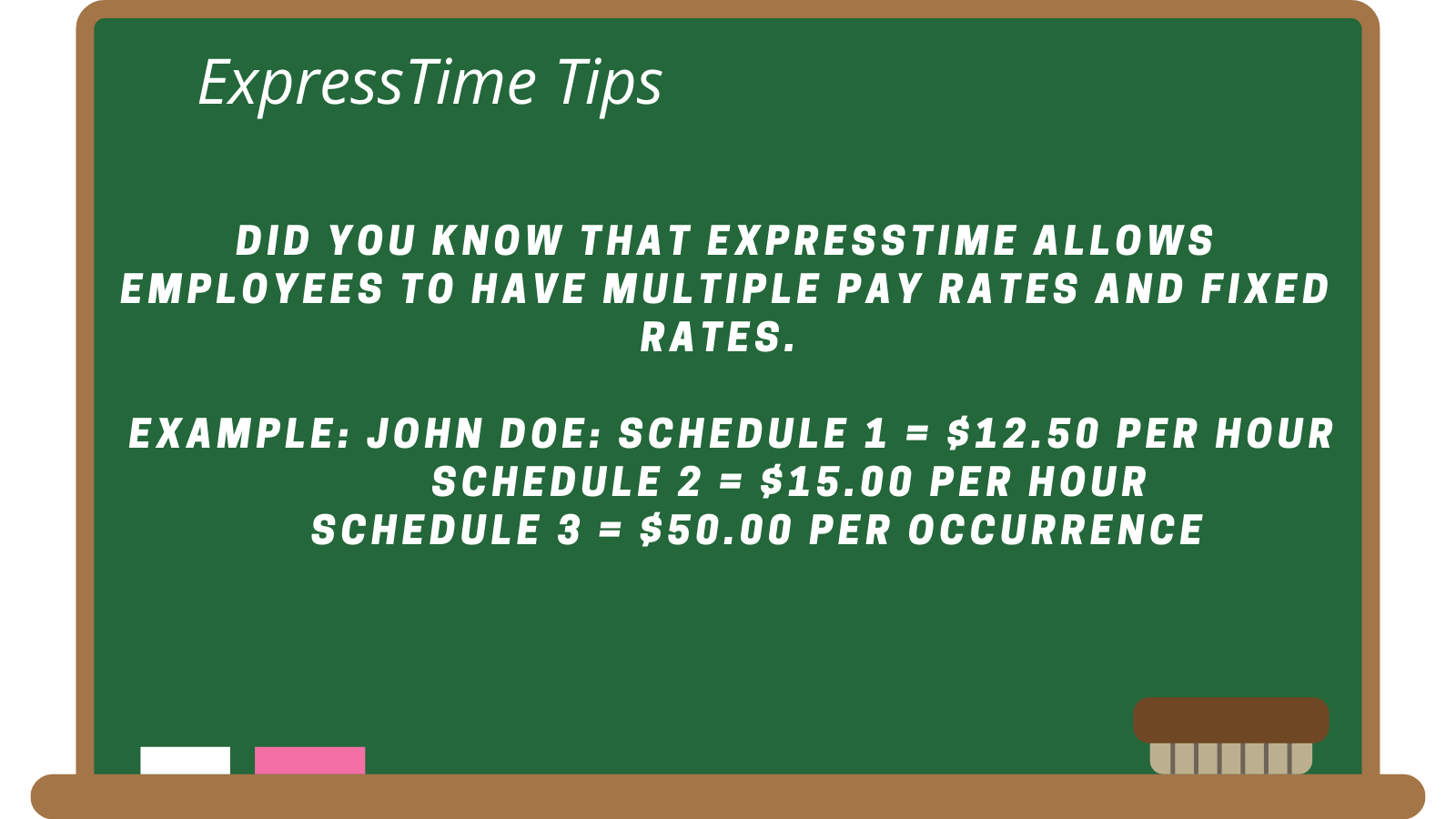 ExpressTime Tips

DID YOU KNOW THAT EXPRESSTIME ALLOWS EMPLOYEES TO HAVE MULTIPLE PAY RATES AND FIXED RATES.

EXAMPLE: JOHN DOE: SCHEDULE 1 = \$12.50 PER HOUR
SCHEDULE 2 = \$15.00 PER HOUR
SCHEDULE 3 = \$50.00 PER OCCURRENCE